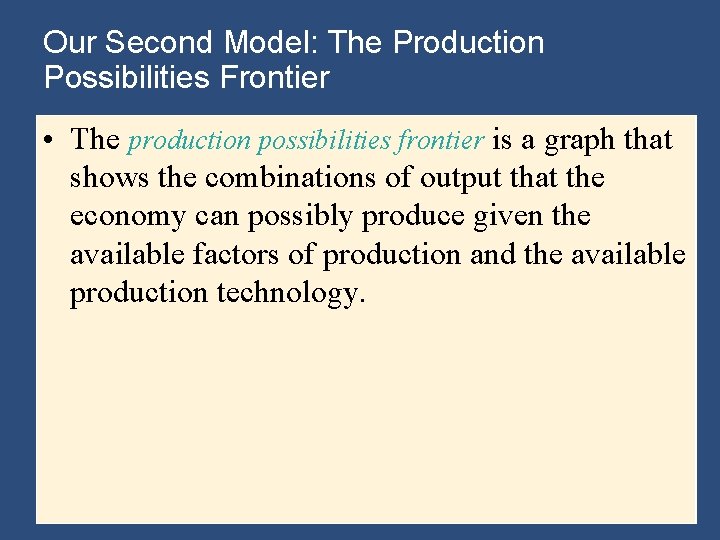 Our Second Model: The Production Possibilities Frontier

• The production possibilities frontier is a graph that shows the combinations of output that the economy can possibly produce given the available factors of production and the available production technology.